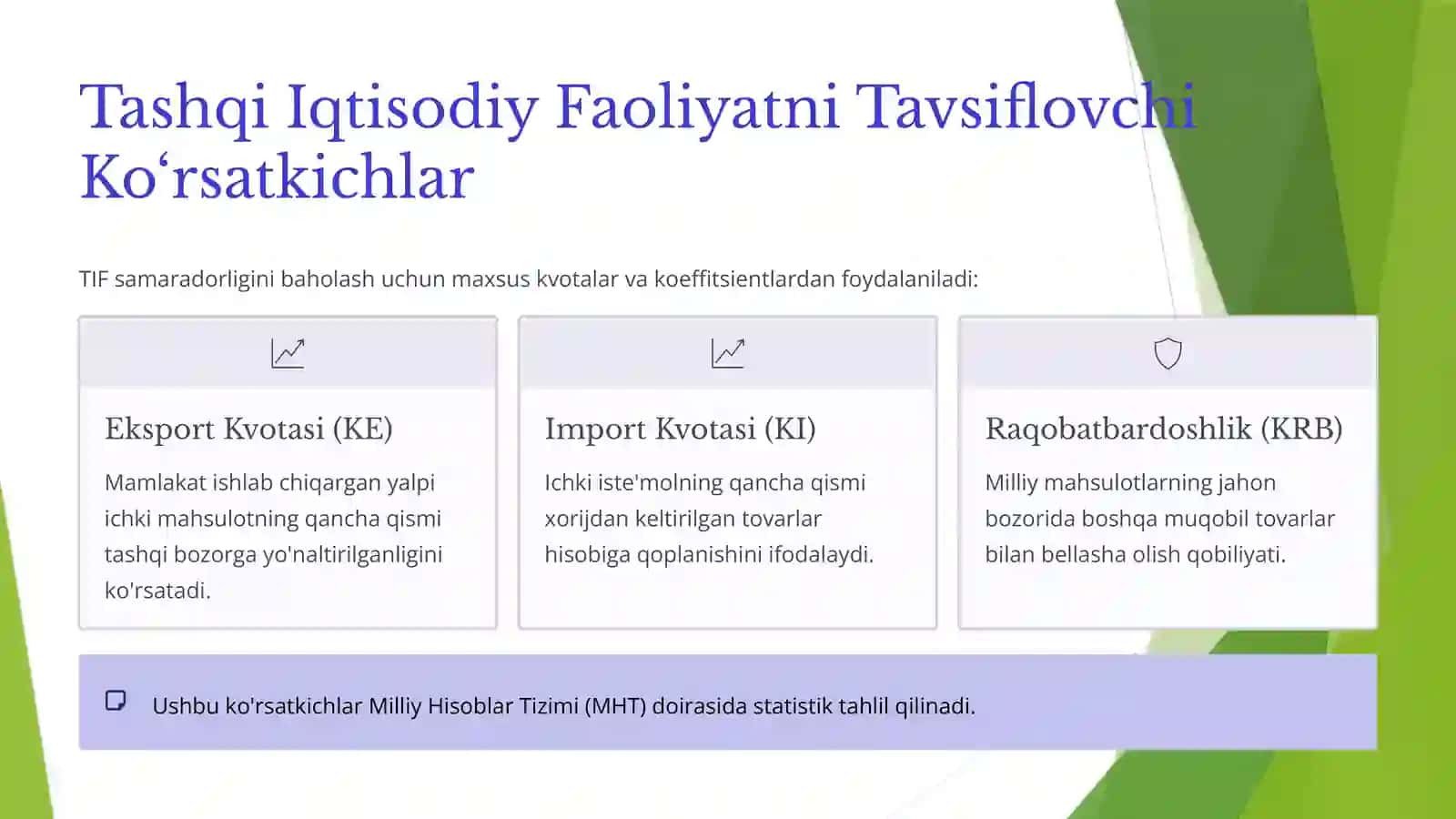 Tashqi Iqtisodiy Faoliyatni Tavsiflovchi Ko‘rsatkichlar

TIF samaradorligini baholash uchun maxsus kvotalar va koeffitsientlardan foydalaniladi:

Eksport Kvotasi (KE)

Mamlakat ishlab chiqargan yalpi ichki mahsulotning qancha qismi tashqi bozorga yo'naltirilganligini ko'rsatadi.

Import Kvotasi (KI)

Ichki iste'molning qancha qismi xorijdan keltirilgan tovarlar hisobiga qoplanishini ifodalaydi.

Raqobatbardoshlik (KRB)

Milliy mahsulotlarning jahon bozorida boshqa muqobil tovarlar bilan bellasha olish qobiliyati.

Ushbu ko'rsatkichlar Milliy Hisoblar Tizimi (MHT) doirasida statistik tahlil qilinadi.